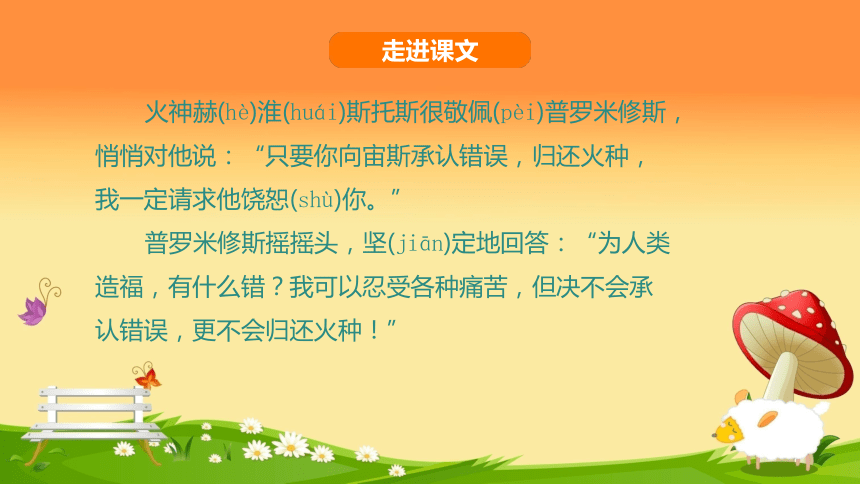 走进课文

火神赫(hè)淮(huái)斯托斯很敬佩(pèi)普罗米修斯，悄悄对他说：“只要你向宙斯承认错误，归还火种，我一定请求他饶恕(shù)你。”

普罗米修斯摇摇头，坚(jiān)定地回答：“为人类造福，有什么错？我可以忍受各种痛苦，但决不会承认错误，更不会归还火种！”